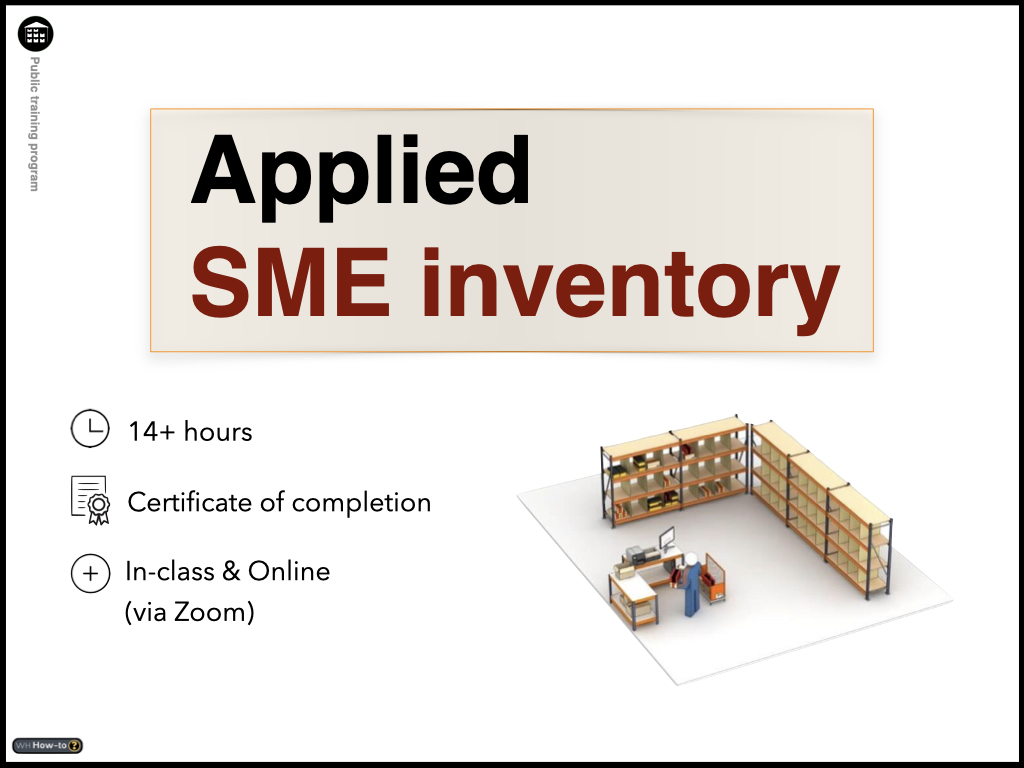 Public training program

Applied
SME inventory

14+ hours

Certificate of completion

In-class & Online
(via Zoom)

WH How-to